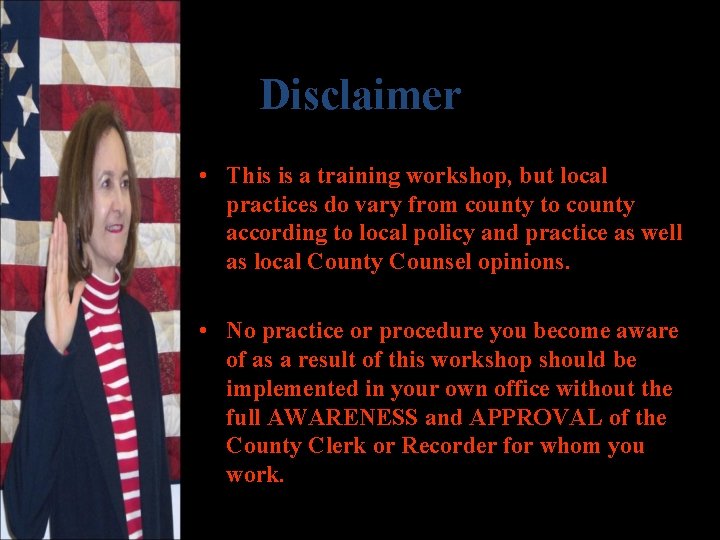 Disclaimer

• This is a training workshop, but local practices do vary from county to county according to local policy and practice as well as local County Counsel opinions.

• No practice or procedure you become aware of as a result of this workshop should be implemented in your own office without the full AWARENESS and APPROVAL of the County Clerk or Recorder for whom you work.